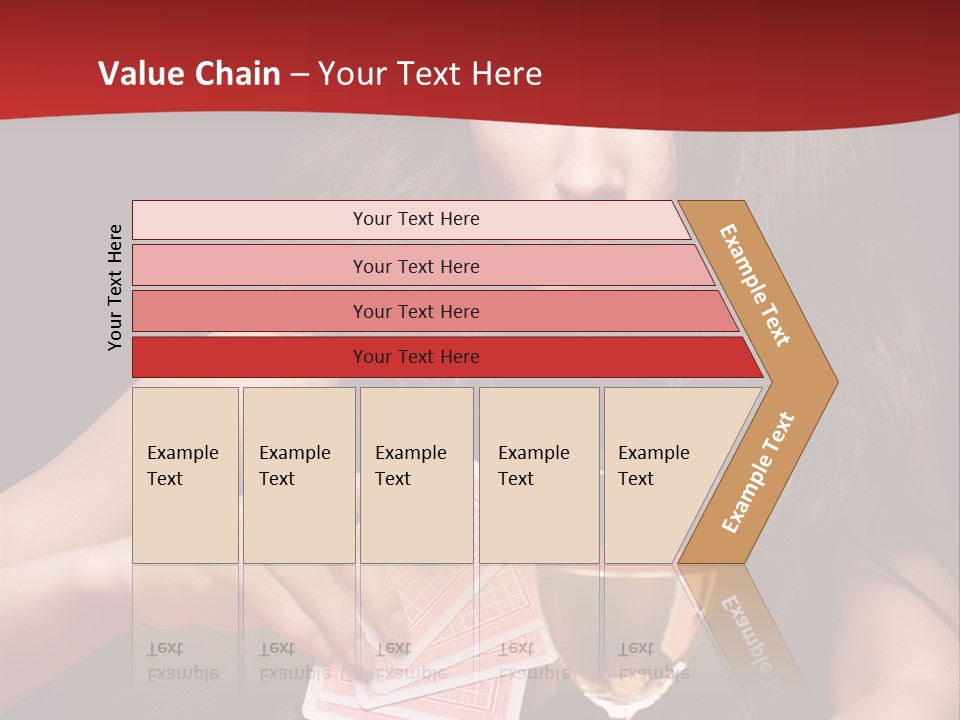 Value Chain – Your Text Here

Your Text Here

Your Text Here

Your Text Here

Your Text Here

Your Text Here

Example Text

Example Text

Example Text

Example Text

Example Text

Example Text

Example Text